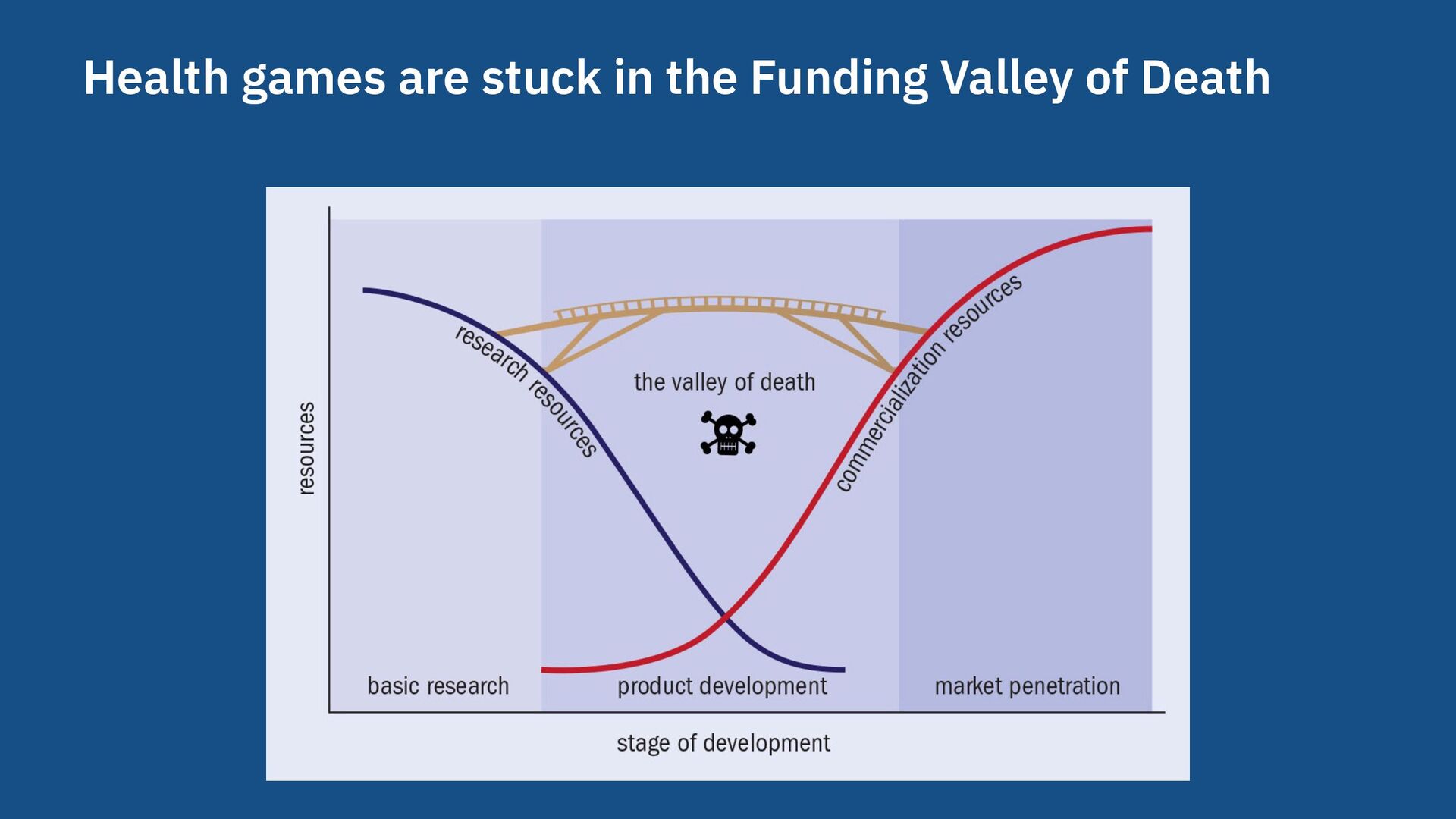 Health games are stuck in the Funding Valley of Death

resources

research resources

the valley of death

commercialization resources

basic research

product development

market penetration

stage of development